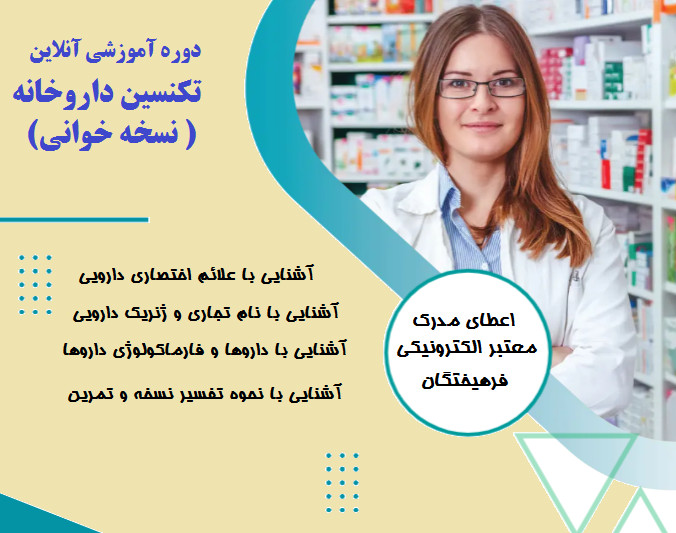 دوره آموزشی آنلاین
تکنسین داروخانه
( نسخه خوانی)

آشنایی با علائم اختصاری دارویی
آشنایی با نام تجاری و ژنریک دارویی
آشنایی با داروها و فارماکولوژی داروها
آشنایی با نحوه تفسیر نسخه و تمرین

اعطای مدرک
معتبر الکترونیکی
فرهیختگان